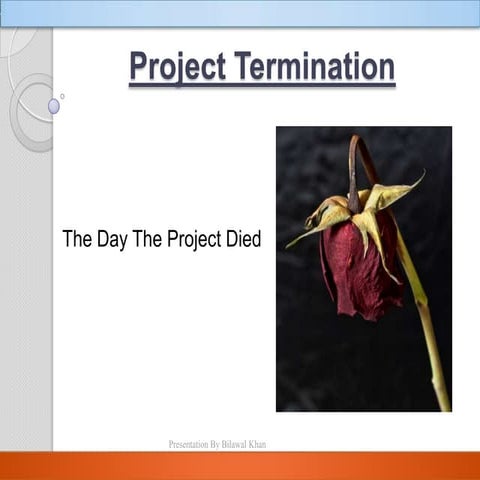 Project Termination

The Day The Project Died

Presentation By Bilawal Khan